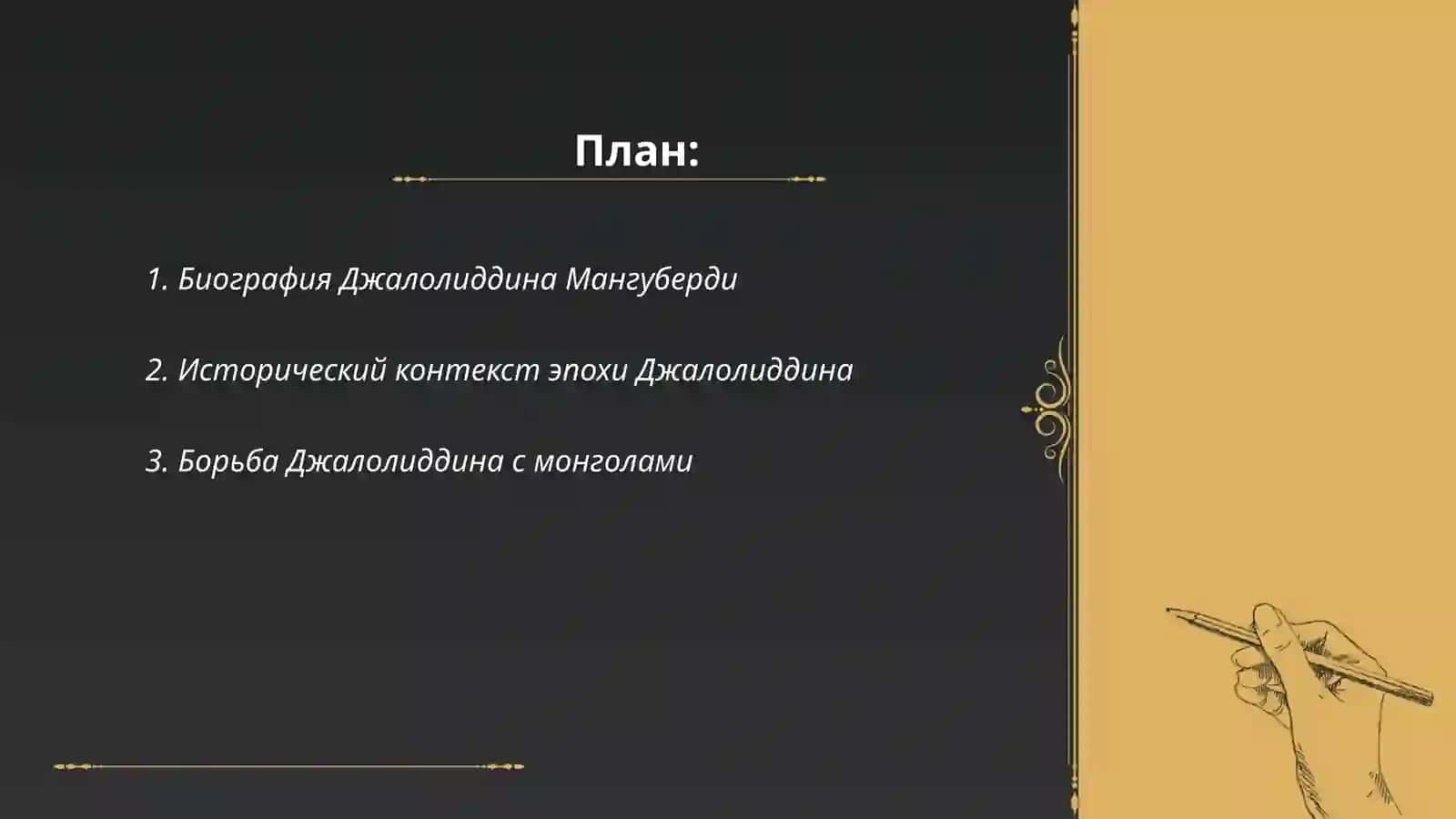 План:

1. Биография Джалолиддина Мангуберди

2. Исторический контекст эпохи Джалолиддина

3. Борьба Джалолиддина с монголами